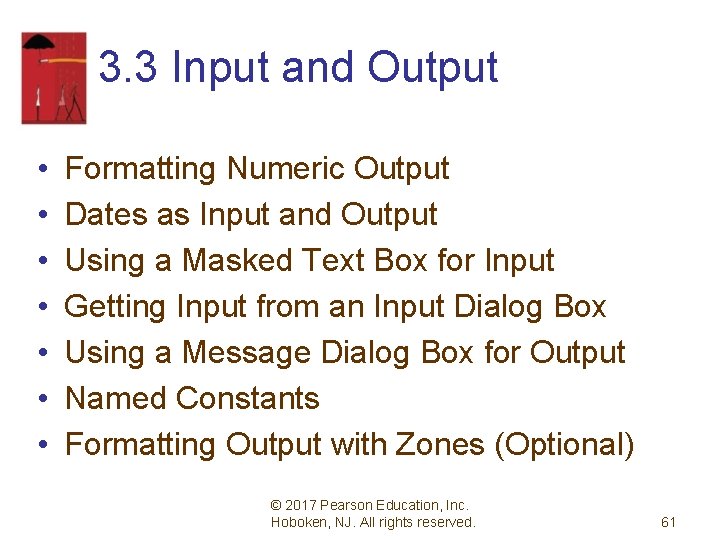 3.3 Input and Output

• Formatting Numeric Output
• Dates as Input and Output
• Using a Masked Text Box for Input
• Getting Input from an Input Dialog Box
• Using a Message Dialog Box for Output
• Named Constants
• Formatting Output with Zones (Optional)

© 2017 Pearson Education, Inc. Hoboken, NJ. All rights reserved.

61